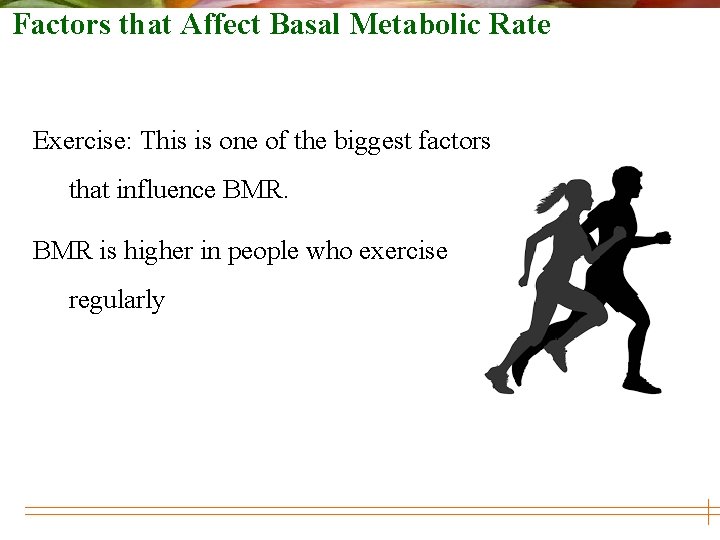 Factors that Affect Basal Metabolic Rate

Exercise: This is one of the biggest factors that influence BMR.

BMR is higher in people who exercise regularly